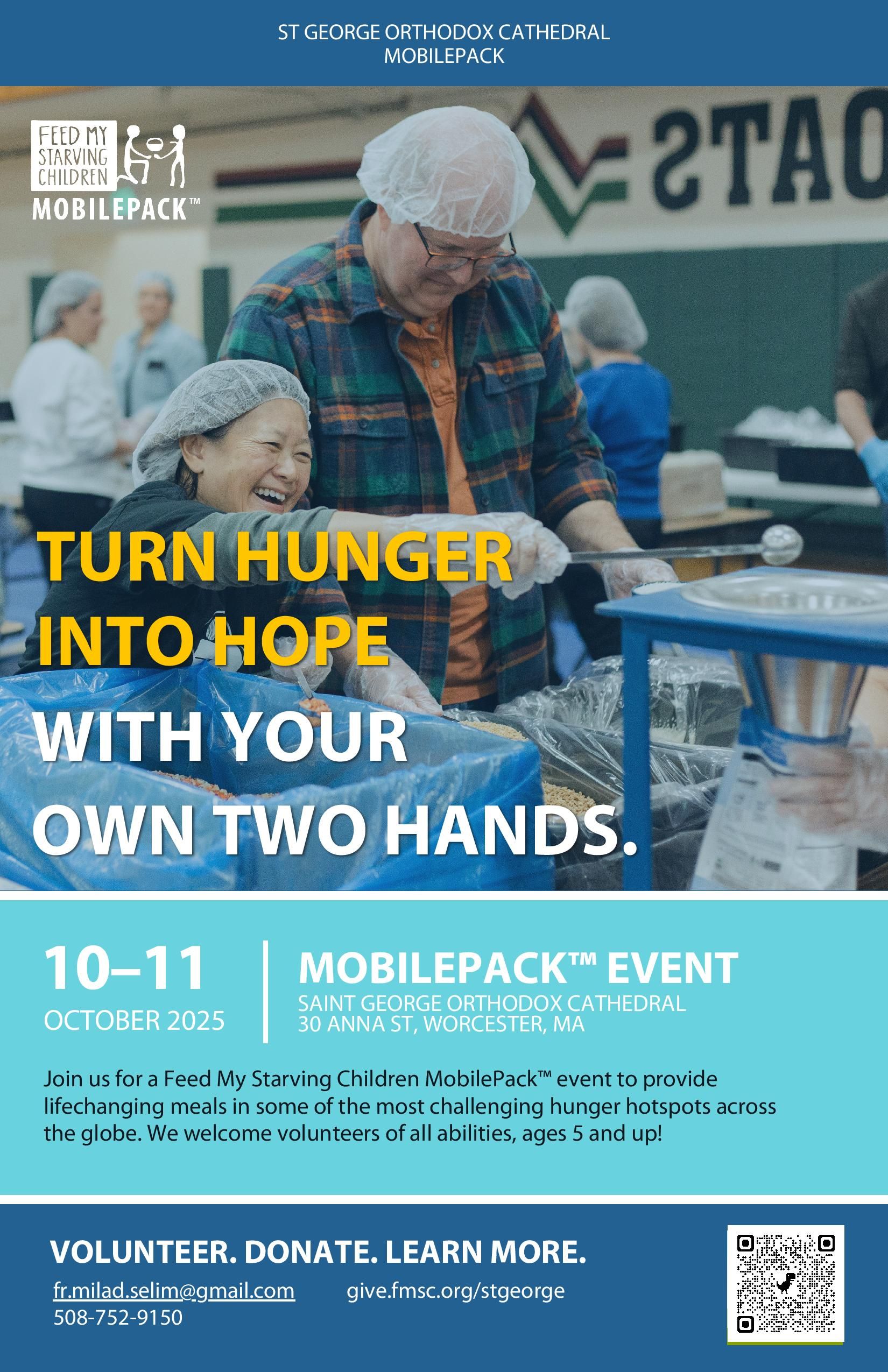 ST GEORGE ORTHODOX CATHEDRAL
MOBILEPACK

FEED MY STARVING CHILDREN
MOBILEPACK™

STAO

TURN HUNGER INTO HOPE WITH YOUR OWN TWO HANDS.

10–11
OCTOBER 2025

MOBILEPACK™ EVENT
SAINT GEORGE ORTHODOX CATHEDRAL
30 ANNA ST, WORCESTER, MA

Join us for a Feed My Starving Children MobilePack™ event to provide lifechanging meals in some of the most challenging hunger hotspots across the globe. We welcome volunteers of all abilities, ages 5 and up!

VOLUNTEER. DONATE. LEARN MORE.

fr.milad.selim@gmail.com
508-752-9150

give.fmsc.org/stgeorge